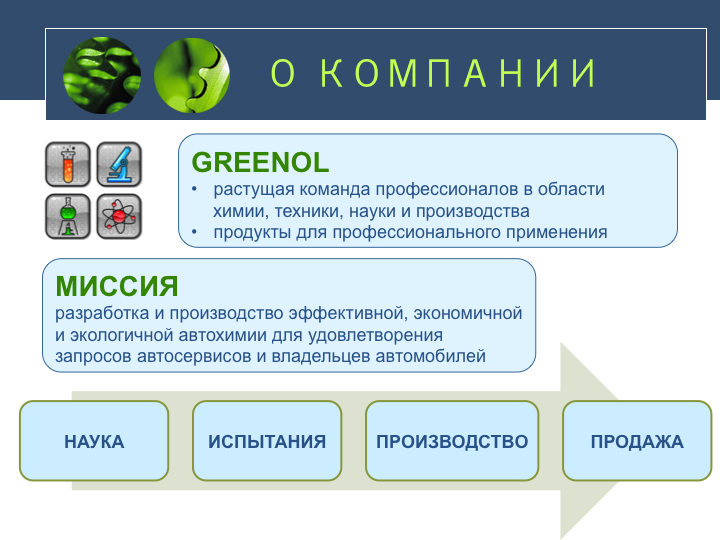 О КОМПАНИИ

GREENOL
• растущая команда профессионалов в области химии, техники, науки и производства
• продукты для профессионального применения

МИССИЯ
разработка и производство эффективной, экономичной и экологичной автохимии для удовлетворения запросов автосервисов и владельцев автомобилей

НАУКА

ИСПЫТАНИЯ

ПРОИЗВОДСТВО

ПРОДАЖА